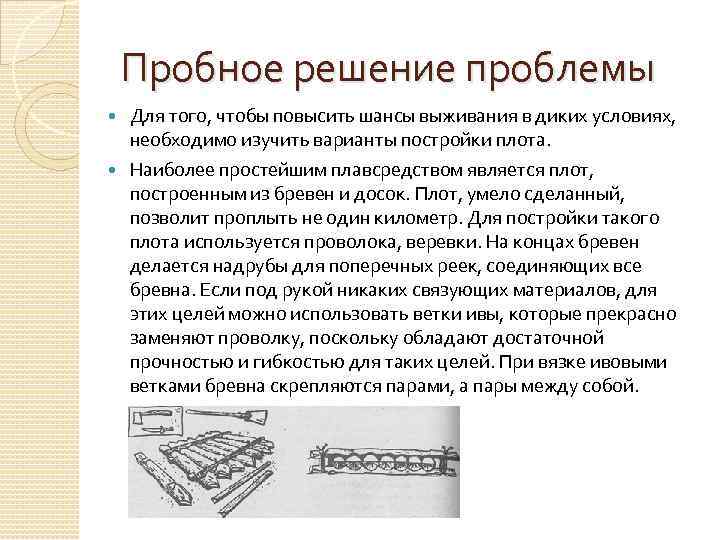 Пробное решение проблемы

Для того, чтобы повысить шансы выживания в диких условиях, необходимо изучить варианты постройки плота.

Наиболее простейшим плавсредством является плот, построенным из бревен и досок. Плот, умело сделанный, позволит проплыть не один километр. Для постройки такого плота используется проволока, веревки. На концах бревен делается надрубы для поперечных реек, соединяющих все бревна. Если под рукой никаких связующих материалов, для этих целей можно использовать ветки ивы, которые прекрасно заменяют проволку, поскольку обладают достаточной прочностью и гибкостью для таких целей. При вязке ивовыми ветками бревна скрепляются парами, а пары между собой.